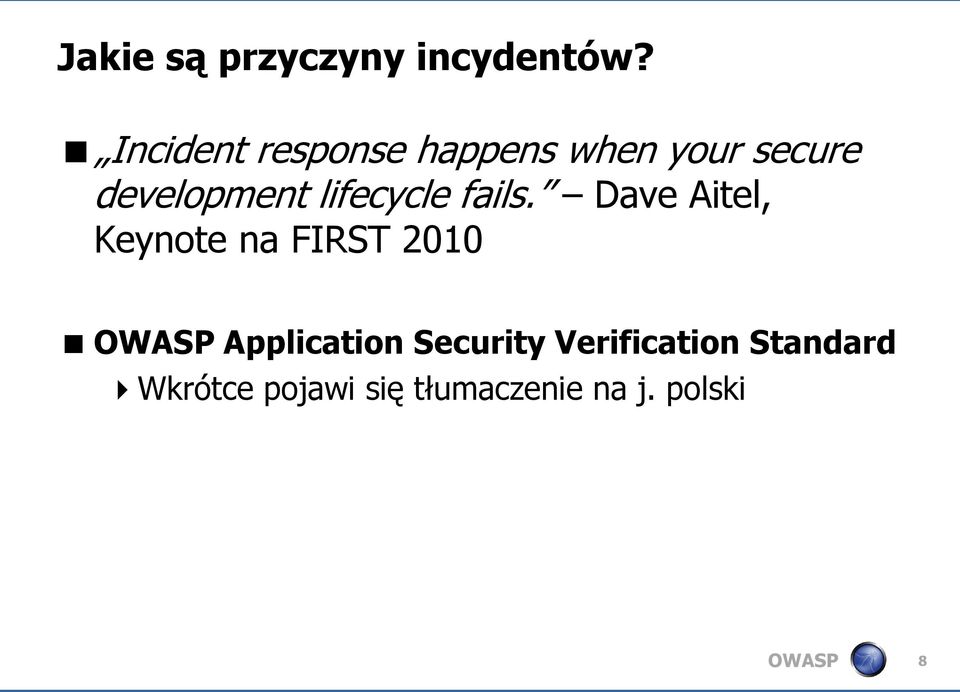 Jakie są przyczyny incydentów?

■ „Incident response happens when your secure development lifecycle fails.” – Dave Aitel, Keynote na FIRST 2010

■ OWASP Application Security Verification Standard
‣ Wkrótce pojawi się tłumaczenie na j. polski

OWASP 8